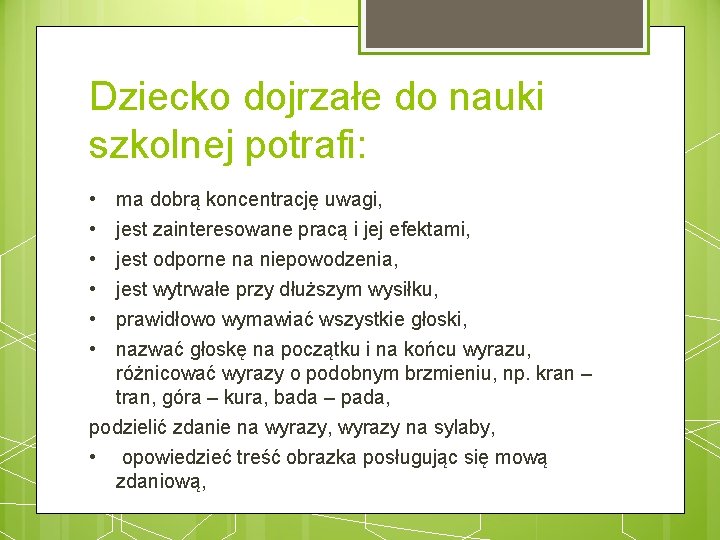 Dziecko dojrzałe do nauki szkolnej potrafi:

• ma dobrą koncentrację uwagi,
• jest zainteresowane pracą i jej efektami,
• jest odporne na niepowodzenia,
• jest wytrwałe przy dłuższym wysiłku,
• prawidłowo wymawiać wszystkie głoski,
• nazwać głoskę na początku i na końcu wyrazu, różnicować wyrazy o podobnym brzmieniu, np. kran – tran, góra – kura, bada – pada,

podzielić zdanie na wyrazy, wyrazy na sylaby,

• opowiedzieć treść obrazka posługując się mową zdaniową,